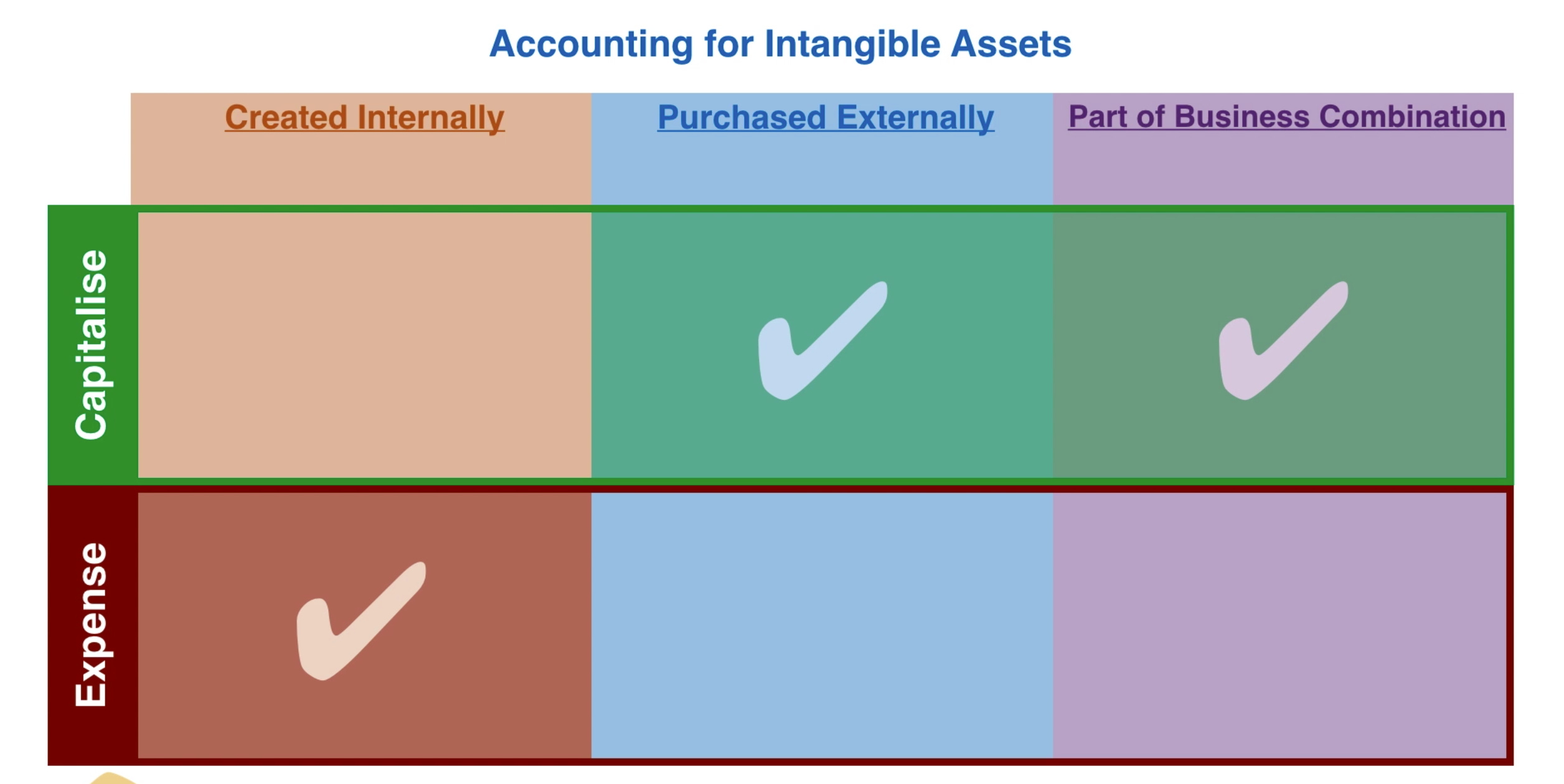 Accounting for Intangible Assets

| | Created Internally | Purchased Externally | Part of Business Combination |
|---|---|---|---|
| Capitalise | | ✔ | ✔ |
| Expense | ✔ | | |